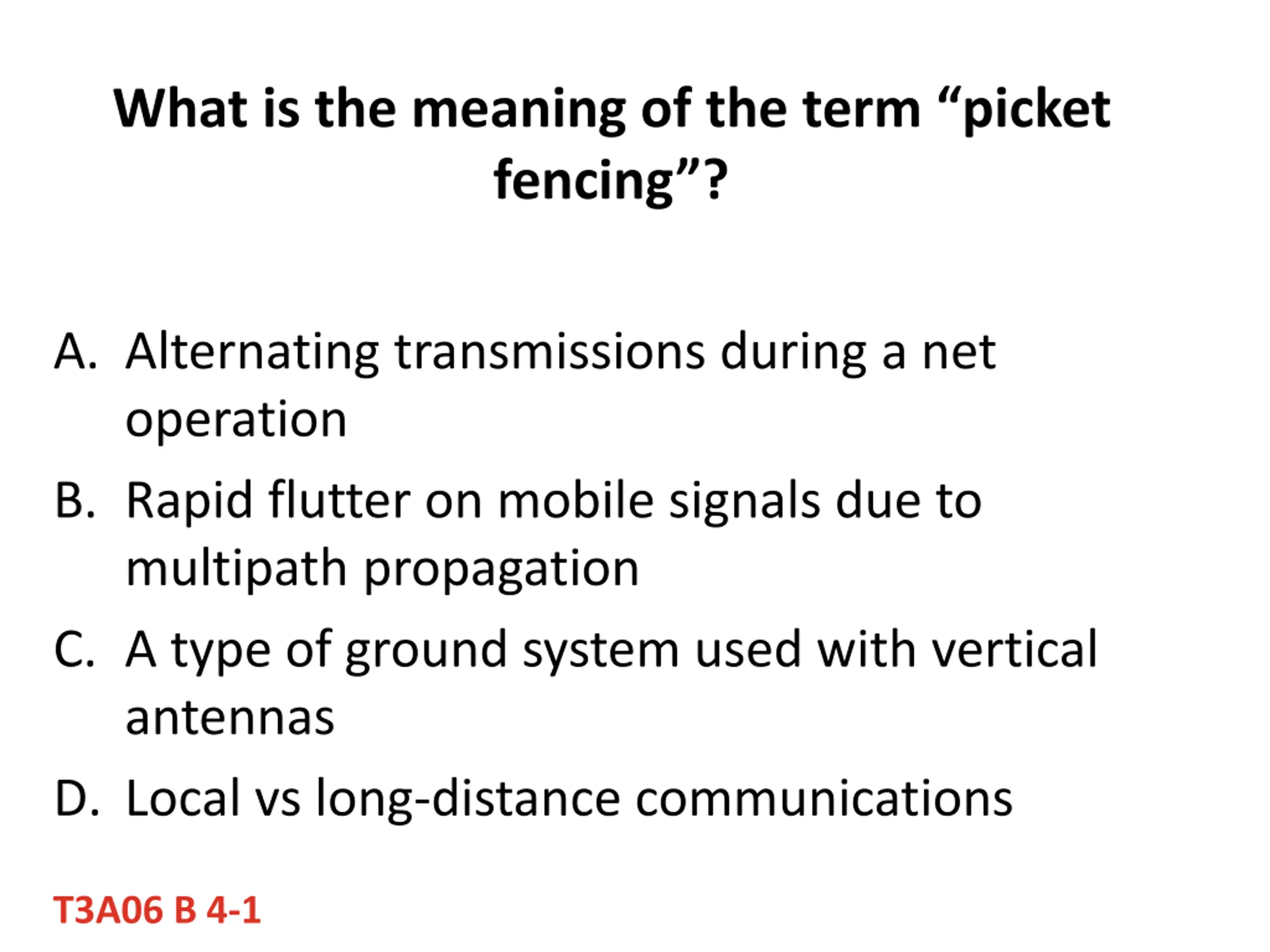 What is the meaning of the term “picket fencing”?

A. Alternating transmissions during a net operation
B. Rapid flutter on mobile signals due to multipath propagation
C. A type of ground system used with vertical antennas
D. Local vs long-distance communications

T3A06 B 4-1